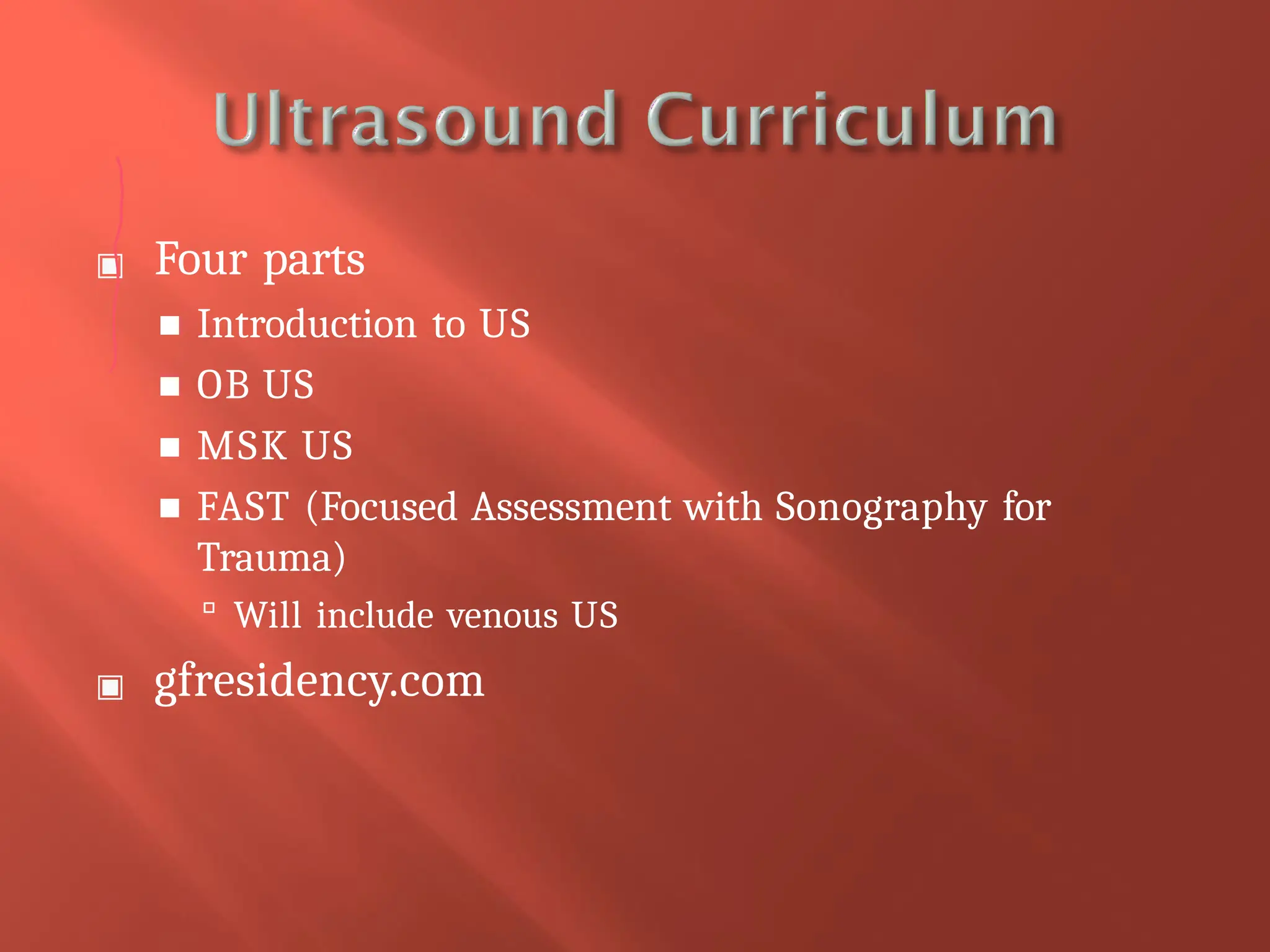 Ultrasound Curriculum

Four parts

Introduction to US

OB US

MSK US

FAST (Focused Assessment with Sonography for Trauma)

Will include venous US

gfresidency.com